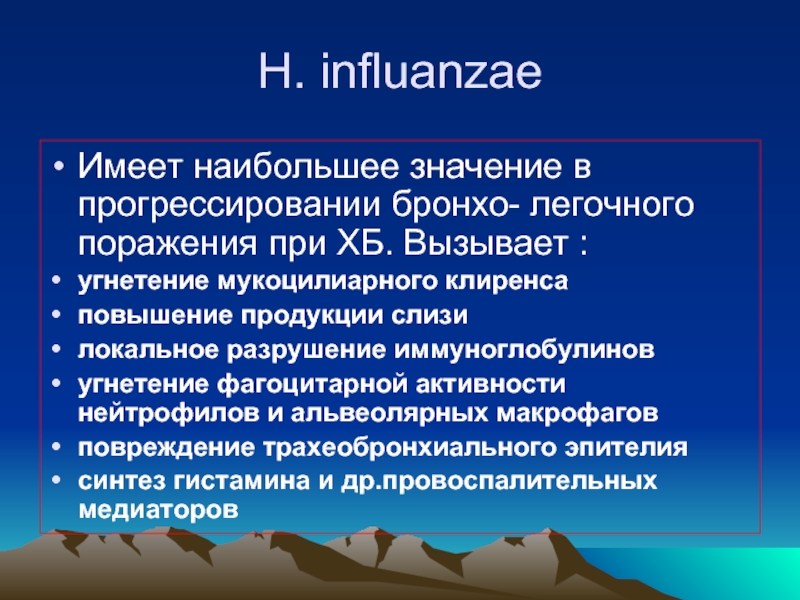 H. influanzae

• Имеет наибольшее значение в прогрессировании бронхо- легочного поражения при ХБ. Вызывает :
• угнетение мукоцилиарного клиренса
• повышение продукции слизи
• локальное разрушение иммуноглобулинов
• угнетение фагоцитарной активности нейтрофилов и альвеолярных макрофагов
• повреждение трахеобронхиального эпителия
• синтез гистамина и др.провоспалительных медиаторов